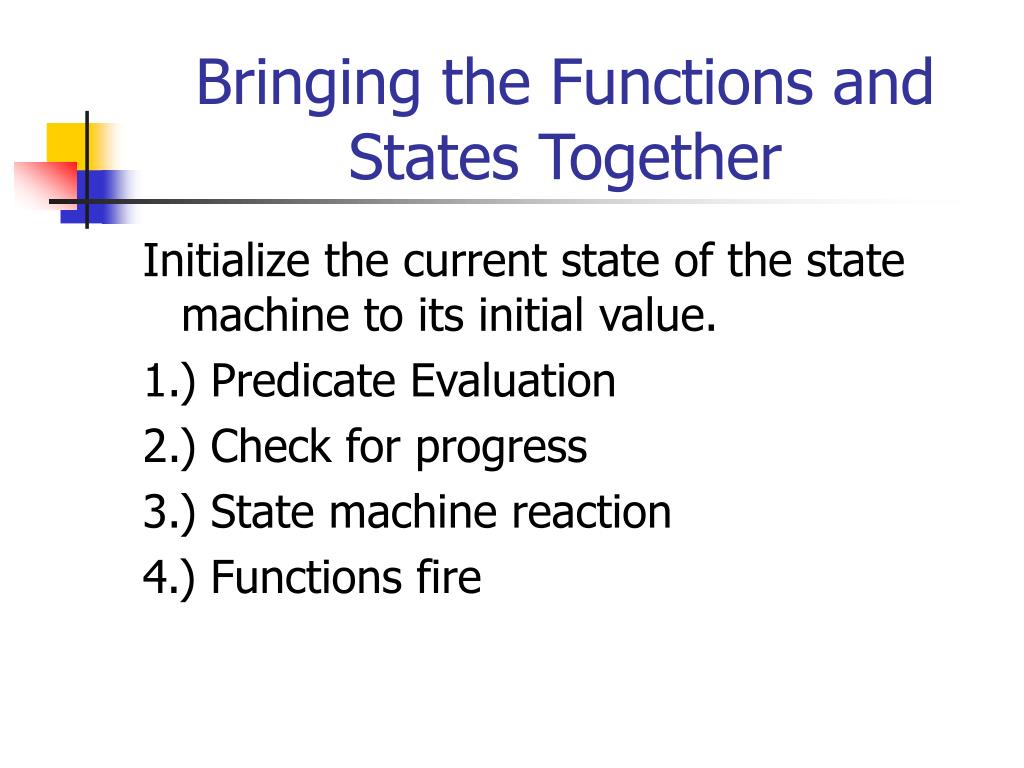 Bringing the Functions and States Together

Initialize the current state of the state machine to its initial value.

1.) Predicate Evaluation

2.) Check for progress

3.) State machine reaction

4.) Functions fire